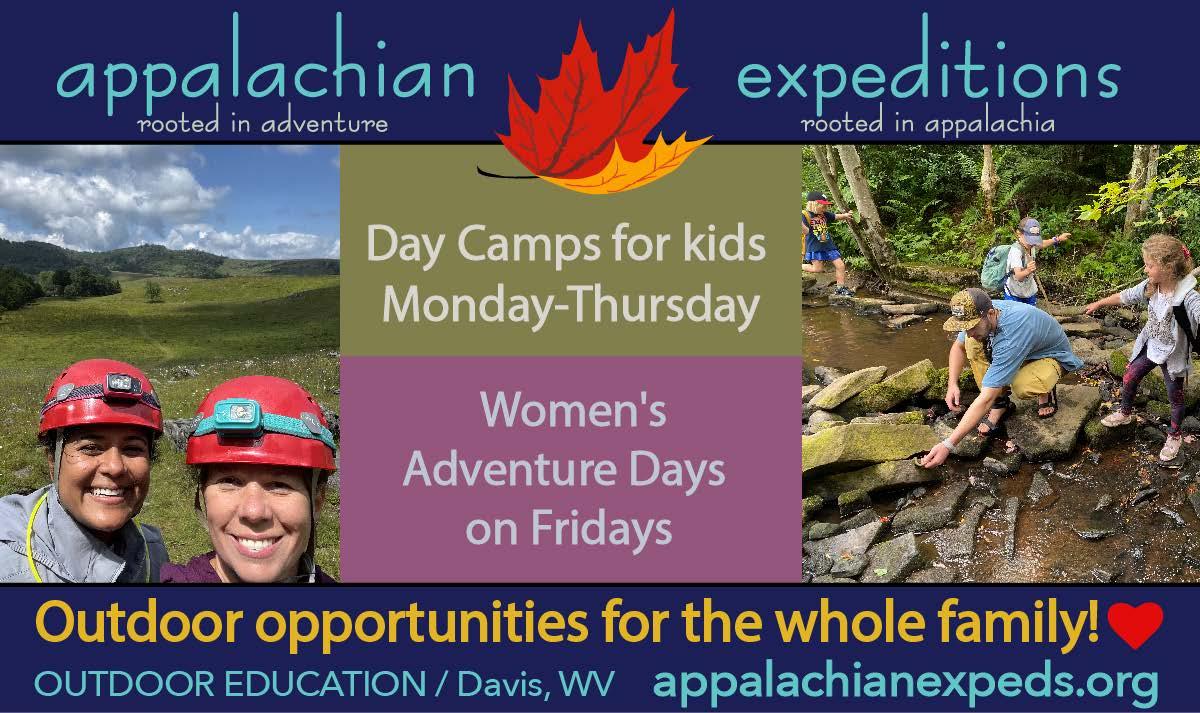 appalachian
rooted in adventure

expeditions
rooted in appalachia

Day Camps for kids
Monday-Thursday

Women's
Adventure Days
on Fridays

Outdoor opportunities for the whole family!

OUTDOOR EDUCATION / Davis, WV appalachianexpeds.org